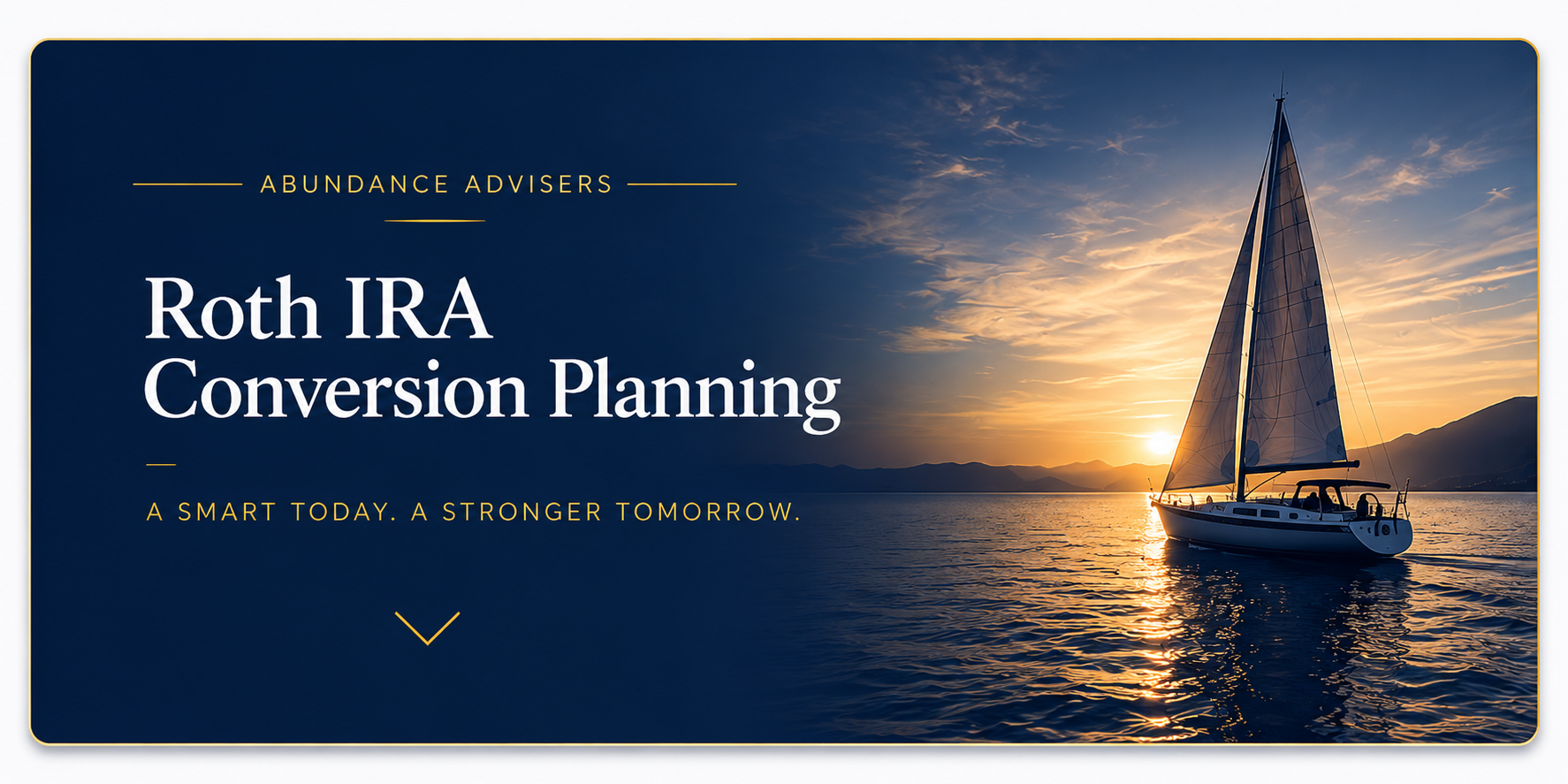 ABUNDANCE ADVISERS

Roth IRA Conversion Planning

A SMART TODAY. A STRONGER TOMORROW.